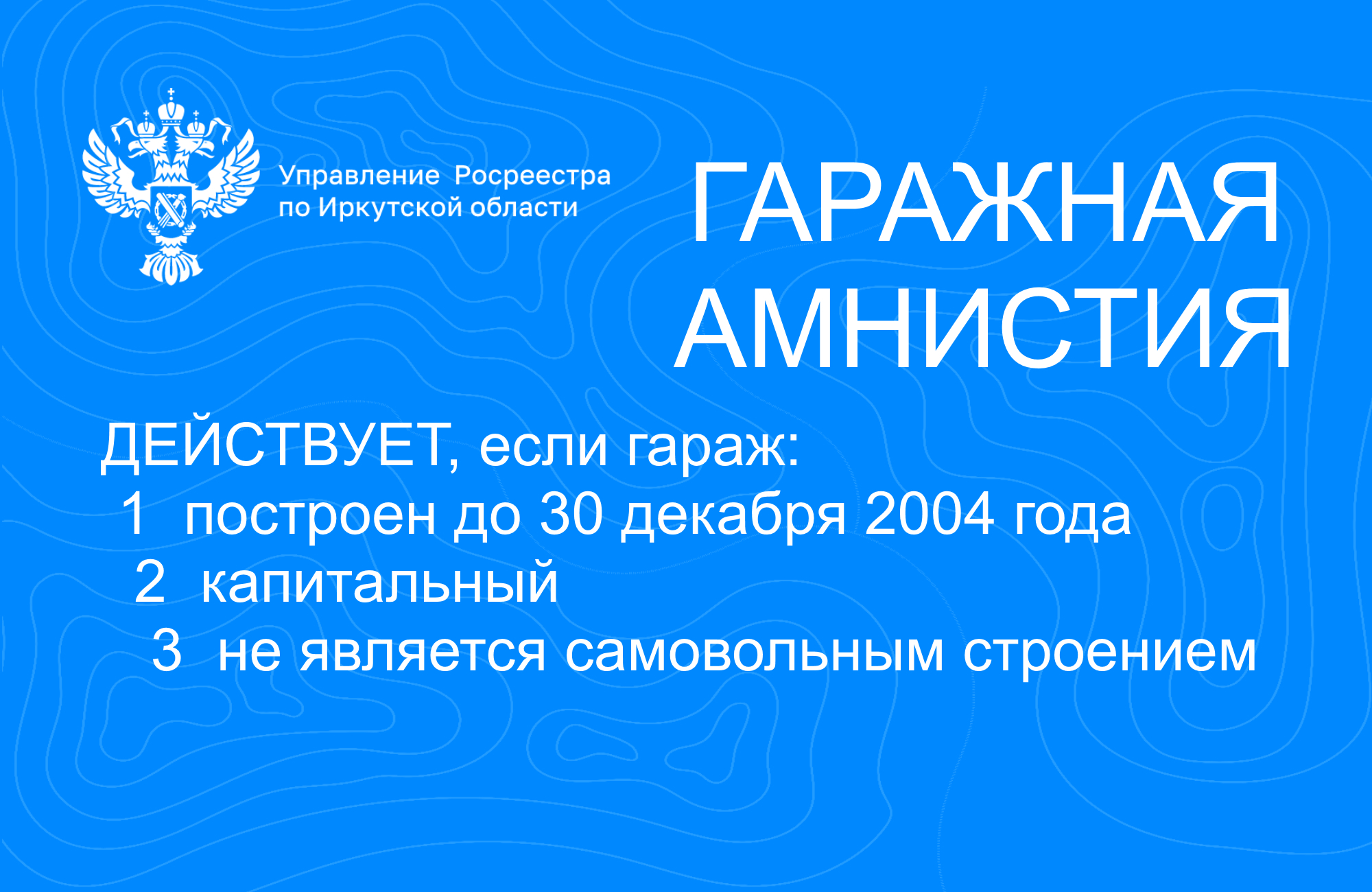 Управление Росреестра по Иркутской области

ГАРАЖНАЯ АМНИСТИЯ

ДЕЙСТВУЕТ, если гараж:
1 построен до 30 декабря 2004 года
2 капитальный
3 не является самовольным строением